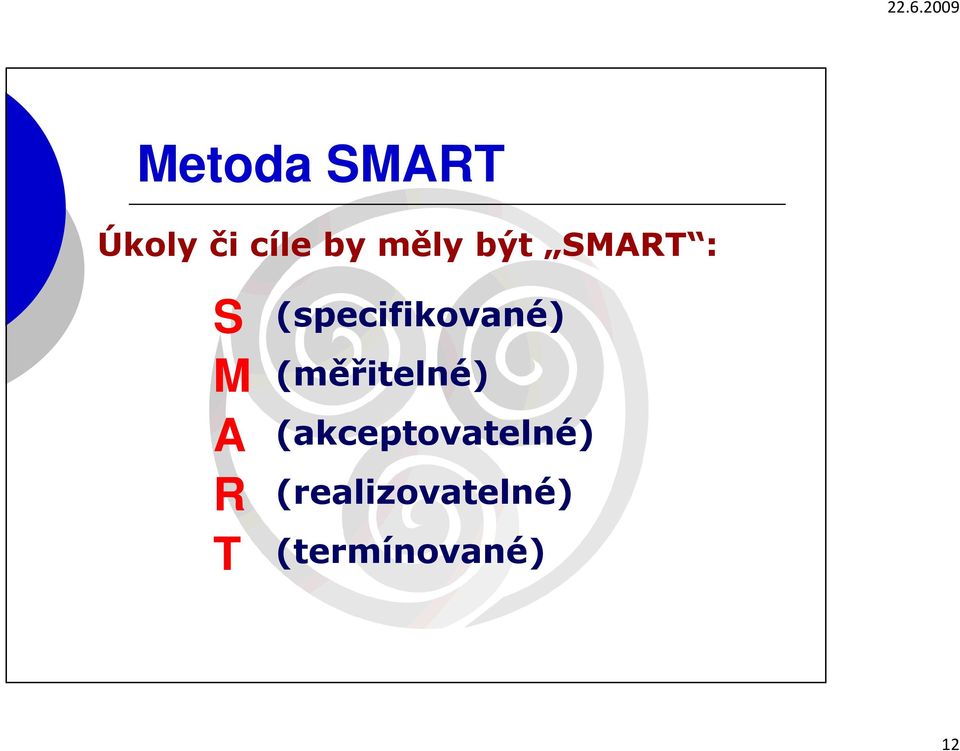 22.6.2009

Metoda SMART

Úkoly či cíle by měly být „SMART“:

S (specifikované)
M (měřitelné)
A (akceptovatelné)
R (realizovatelné)
T (termínované)

12